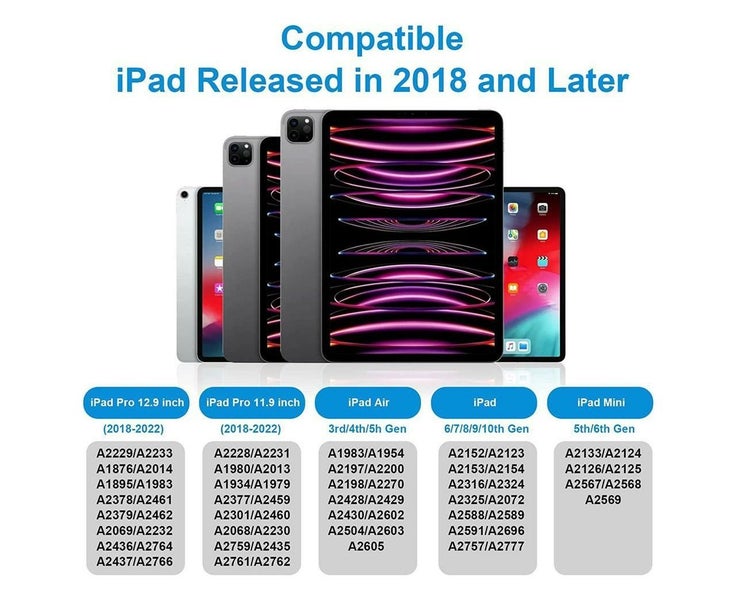 Compatible
iPad Released in 2018 and Later

iPad Pro 12.9 inch
(2018-2022)
A2229/A2233
A1876/A2014
A1895/A1983
A2378/A2461
A2379/A2462
A2069/A2232
A2436/A2764
A2437/A2766

iPad Pro 11.9 inch
(2018-2022)
A2228/A2231
A1980/A2013
A1934/A1979
A2377/A2459
A2301/A2460
A2068/A2230
A2759/A2435
A2761/A2762

iPad Air
3rd/4th/5h Gen
A1983/A1954
A2197/A2200
A2198/A2270
A2428/A2429
A2430/A2602
A2504/A2603
A2605

iPad
6/7/8/9/10th Gen
A2152/A2123
A2153/A2154
A2316/A2324
A2325/A2072
A2588/A2589
A2591/A2696
A2757/A2777

iPad Mini
5th/6th Gen
A2133/A2124
A2126/A2125
A2567/A2568
A2569